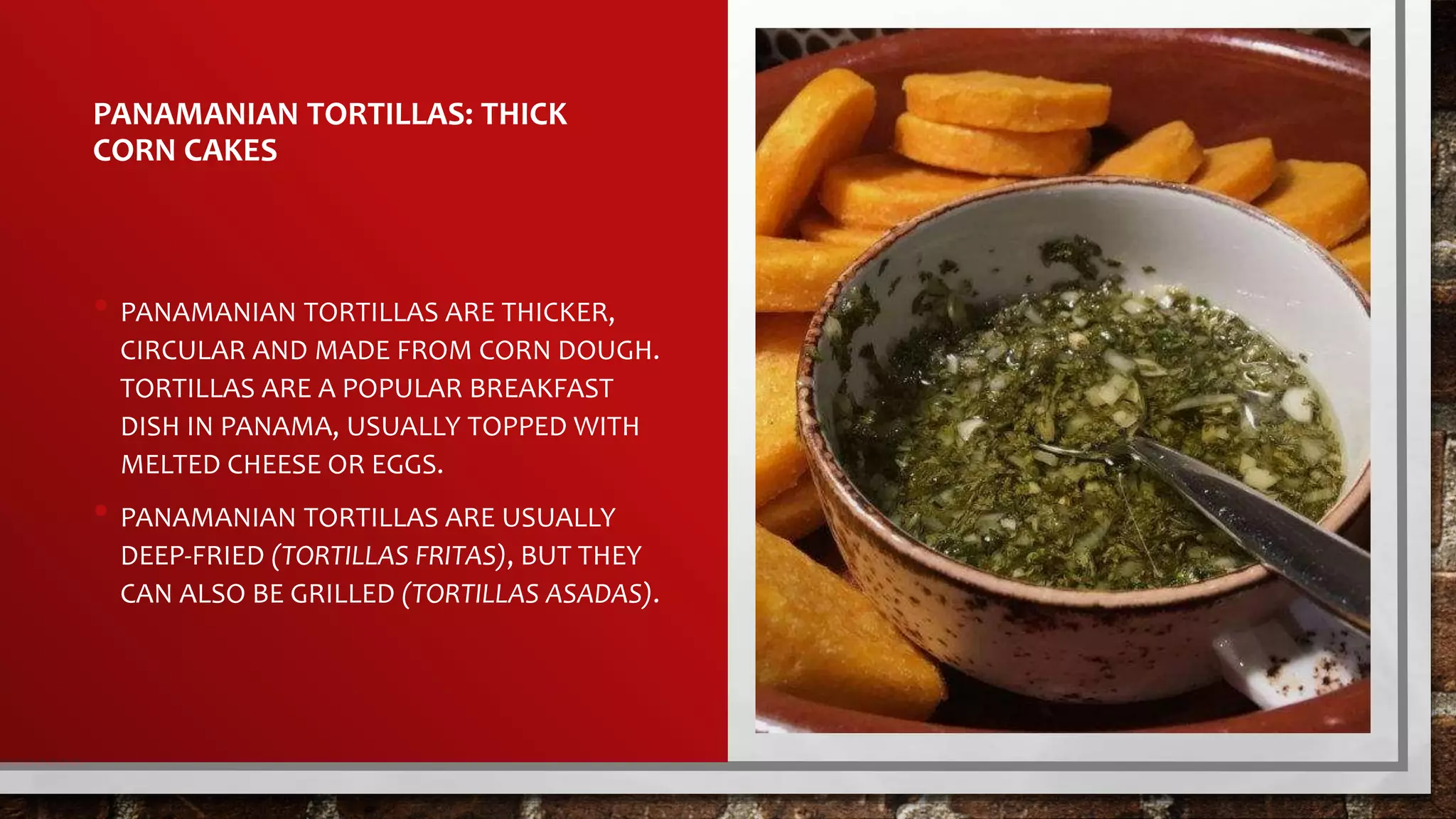 PANAMANIAN TORTILLAS: THICK CORN CAKES

• PANAMANIAN TORTILLAS ARE THICKER, CIRCULAR AND MADE FROM CORN DOUGH. TORTILLAS ARE A POPULAR BREAKFAST DISH IN PANAMA, USUALLY TOPPED WITH MELTED CHEESE OR EGGS.

• PANAMANIAN TORTILLAS ARE USUALLY DEEP-FRIED (TORTILLAS FRITAS), BUT THEY CAN ALSO BE GRILLED (TORTILLAS ASADAS).